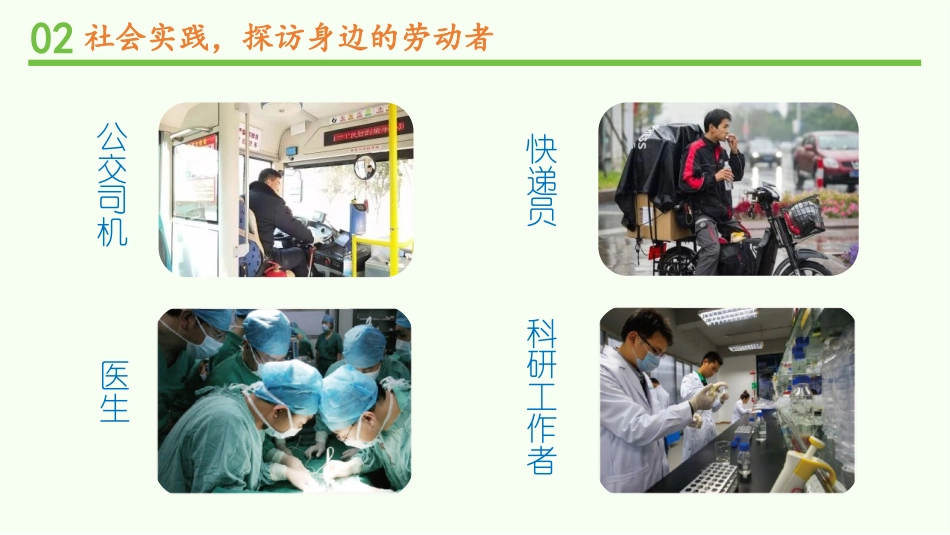 02 社会实践，探访身边的劳动者

公交司机

快递员

医生

科研工作者